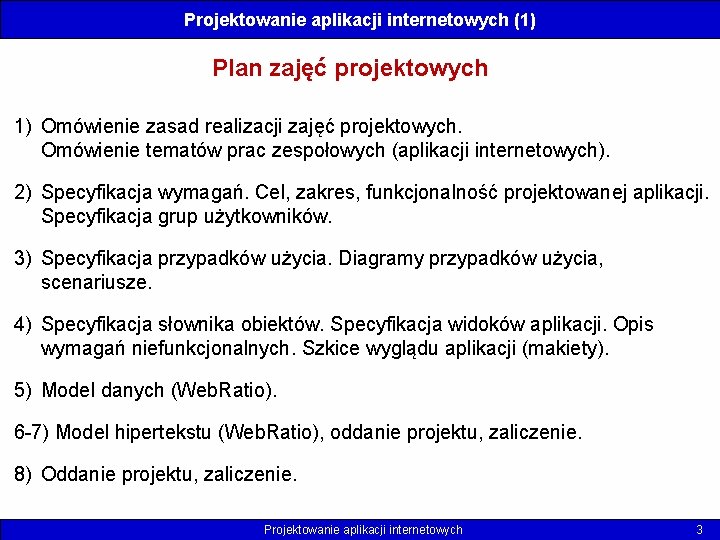 Projektowanie aplikacji internetowych (1)

Plan zajęć projektowych

1) Omówienie zasad realizacji zajęć projektowych. Omówienie tematów prac zespołowych (aplikacji internetowych).

2) Specyfikacja wymagań. Cel, zakres, funkcjonalność projektowanej aplikacji. Specyfikacja grup użytkowników.

3) Specyfikacja przypadków użycia. Diagramy przypadków użycia, scenariusze.

4) Specyfikacja słownika obiektów. Specyfikacja widoków aplikacji. Opis wymagań niefunkcjonalnych. Szkice wyglądu aplikacji (makiety).

5) Model danych (WebRatio).

6-7) Model hipertekstu (WebRatio), oddanie projektu, zaliczenie.

8) Oddanie projektu, zaliczenie.

Projektowanie aplikacji internetowych

3